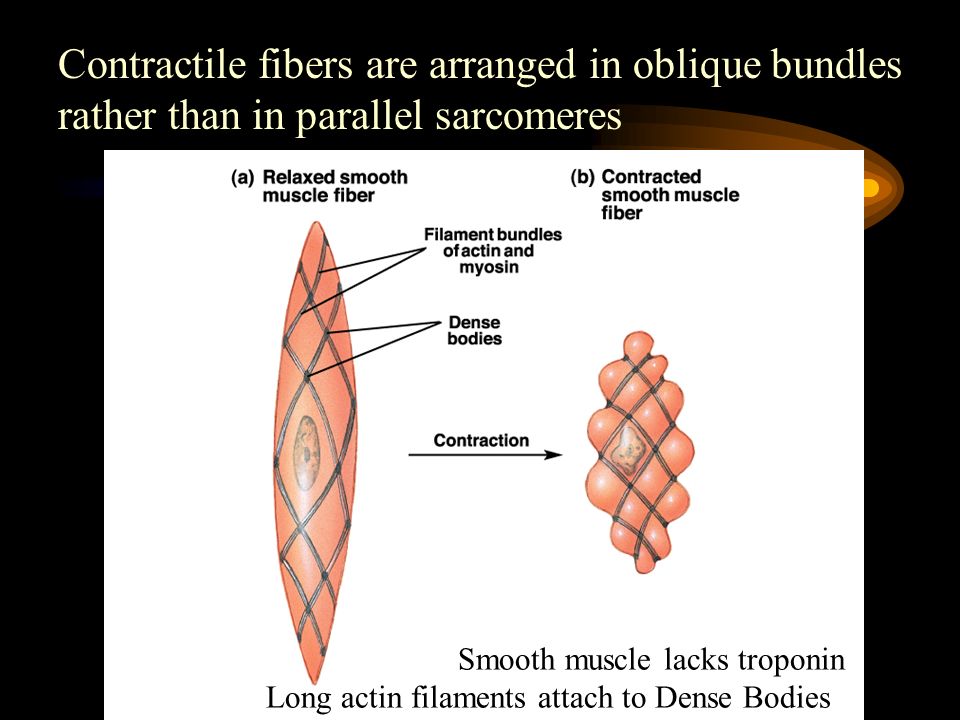 Contractile fibers are arranged in oblique bundles rather than in parallel sarcomeres

(a) Relaxed smooth muscle fiber

(b) Contracted smooth muscle fiber

Filament bundles of actin and myosin

Dense bodies

Contraction

Smooth muscle lacks troponin
Long actin filaments attach to Dense Bodies